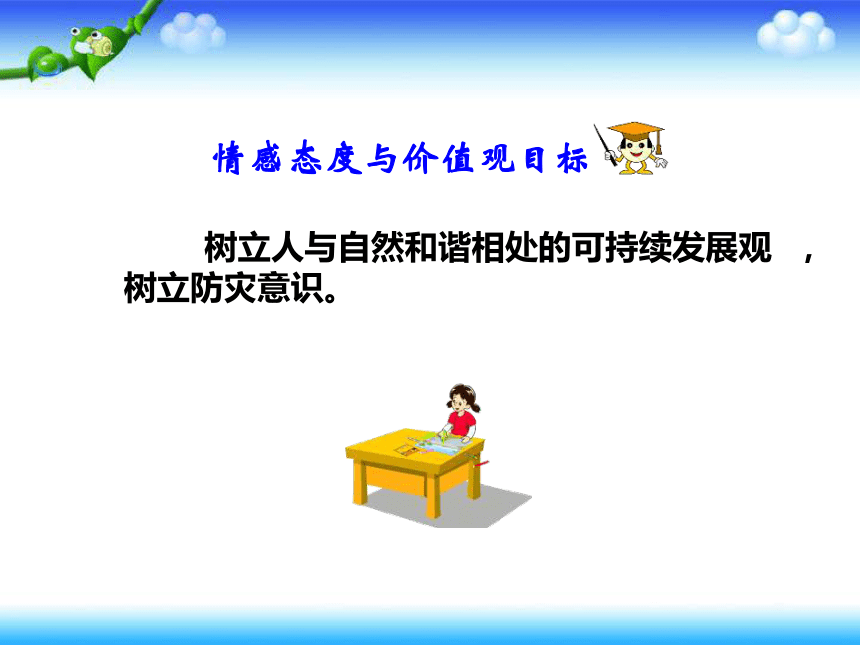 情感态度与价值观目标

树立人与自然和谐相处的可持续发展观 ，树立防灾意识。